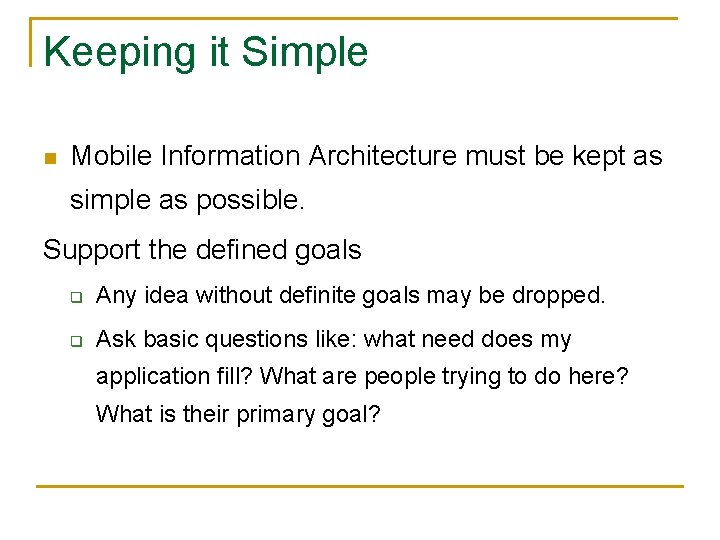 Keeping it Simple

Mobile Information Architecture must be kept as simple as possible.

Support the defined goals

Any idea without definite goals may be dropped.

Ask basic questions like: what need does my application fill? What are people trying to do here? What is their primary goal?